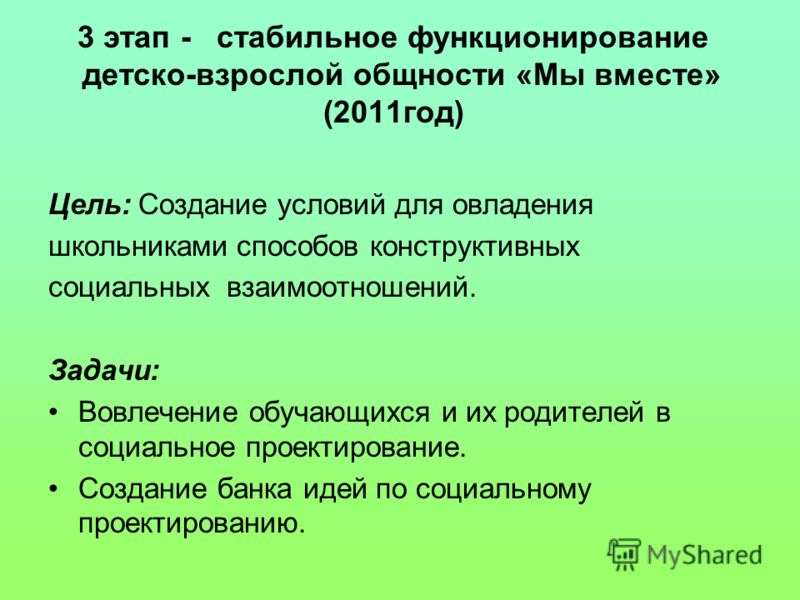 3 этап - стабильное функционирование детско-взрослой общности «Мы вместе» (2011год)

Цель: Создание условий для овладения школьниками способов конструктивных социальных взаимоотношений.

Задачи:
• Вовлечение обучающихся и их родителей в социальное проектирование.
• Создание банка идей по социальному проектированию.

MyShared